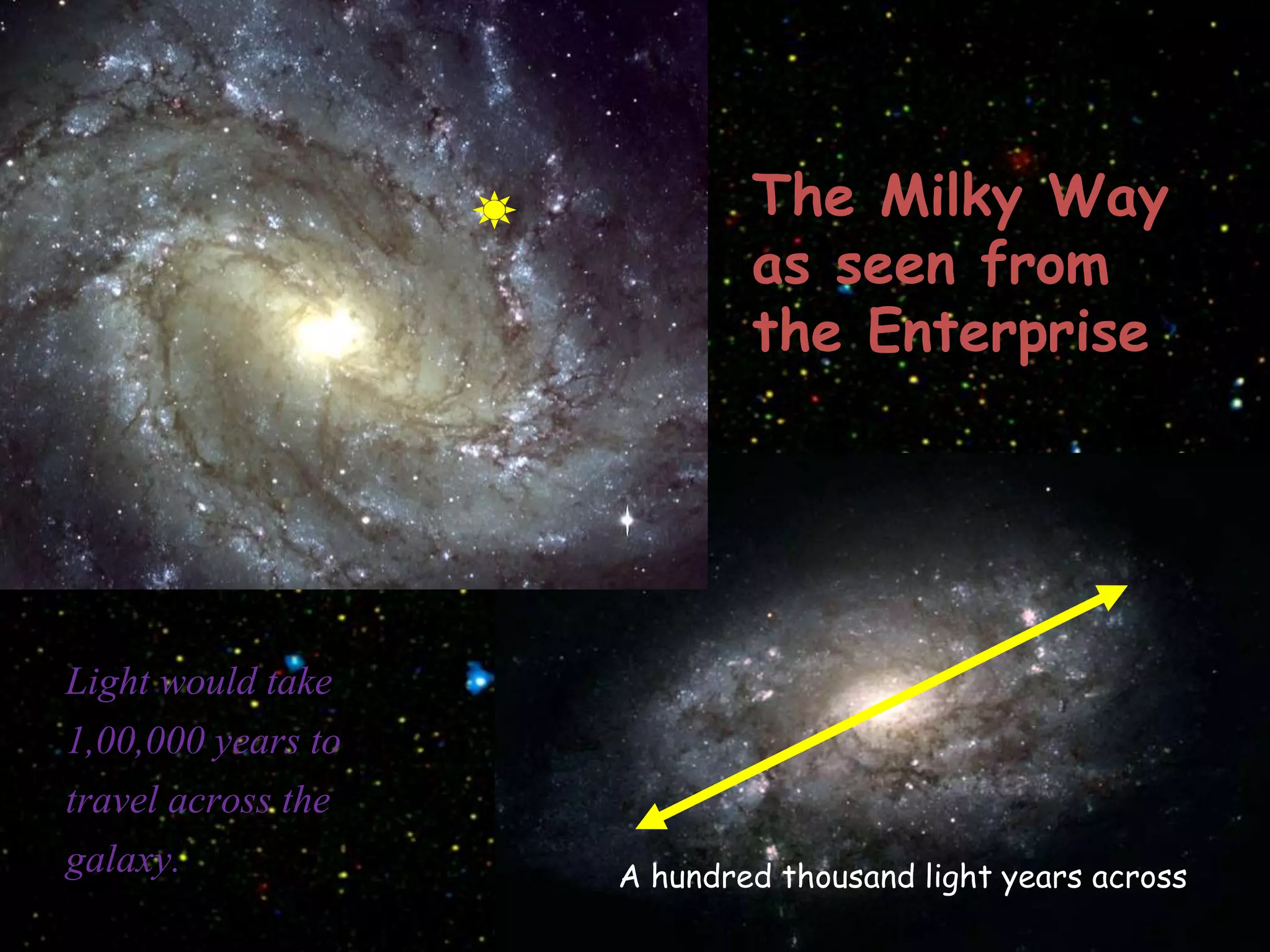 The Milky Way as seen from the Enterprise

Light would take 1,00,000 years to travel across the galaxy.

A hundred thousand light years across